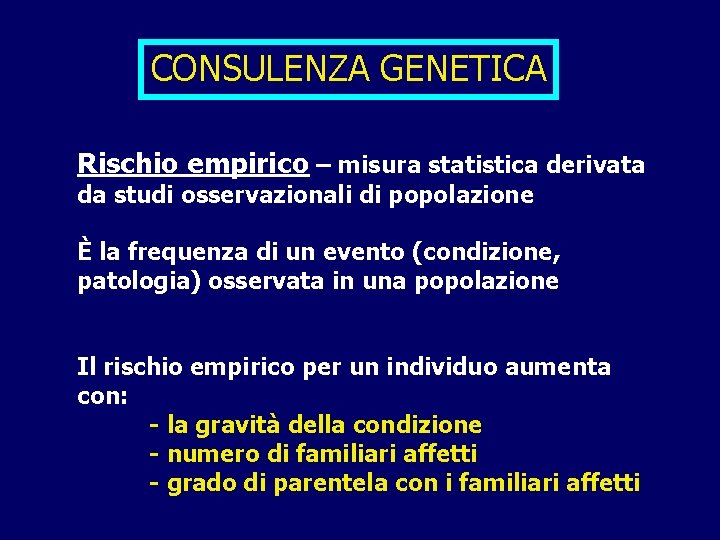 CONSULENZA GENETICA

Rischio empirico – misura statistica derivata da studi osservazionali di popolazione

È la frequenza di un evento (condizione, patologia) osservata in una popolazione

Il rischio empirico per un individuo aumenta con:
- la gravità della condizione
- numero di familiari affetti
- grado di parentela con i familiari affetti